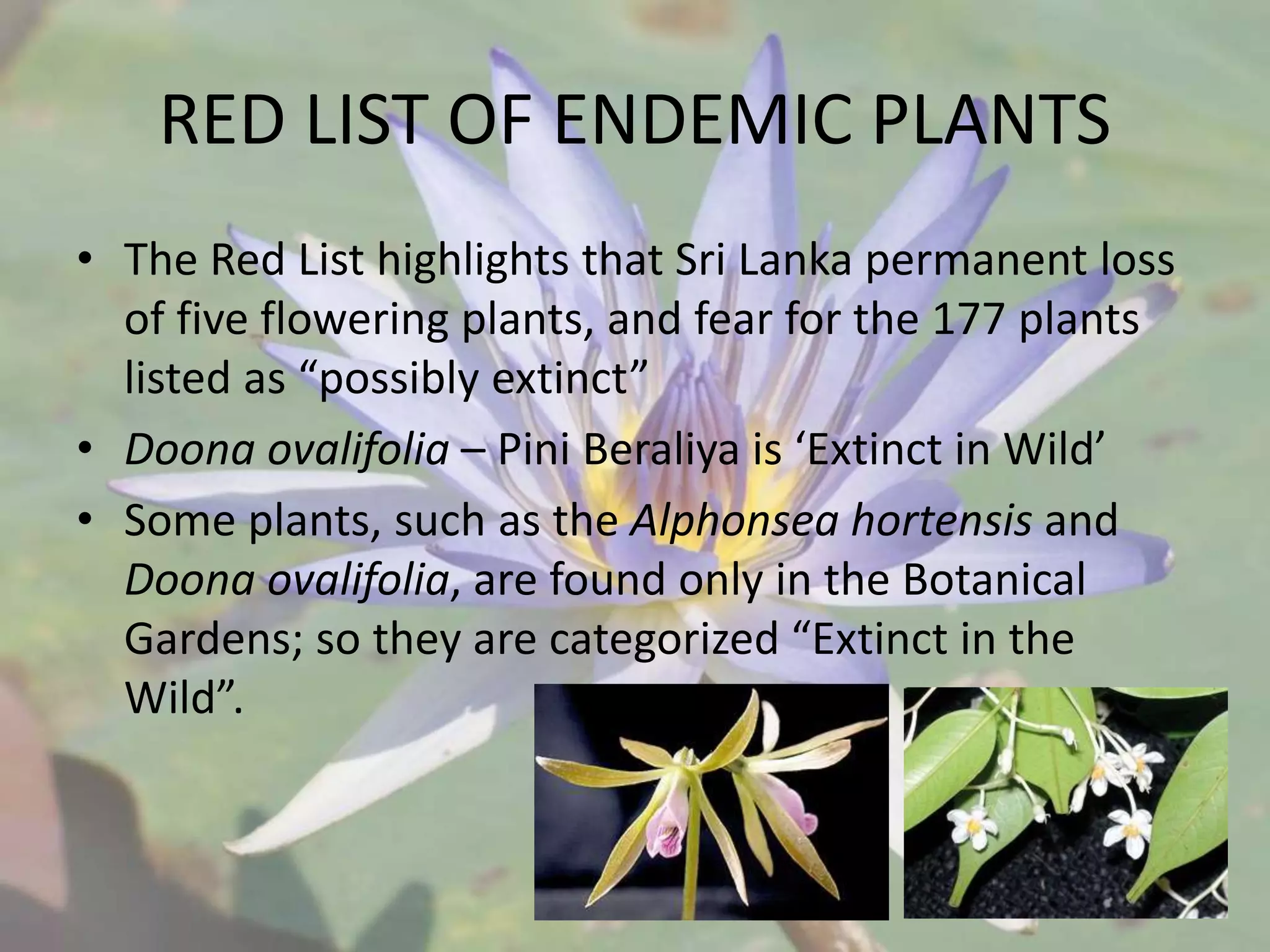 RED LIST OF ENDEMIC PLANTS

• The Red List highlights that Sri Lanka permanent loss of five flowering plants, and fear for the 177 plants listed as “possibly extinct”

• Doona ovalifolia – Pini Beraliya is ‘Extinct in Wild’

• Some plants, such as the Alphonsea hortensis and Doona ovalifolia, are found only in the Botanical Gardens; so they are categorized “Extinct in the Wild”.